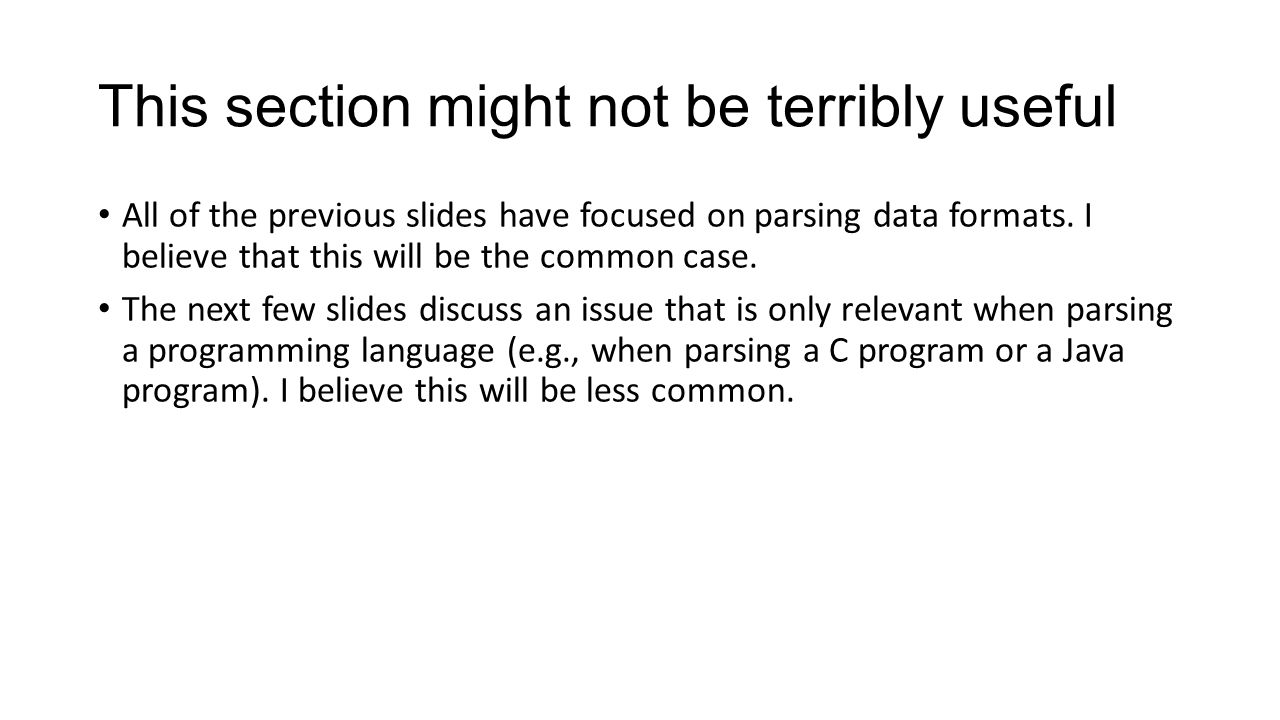 This section might not be terribly useful

• All of the previous slides have focused on parsing data formats. I believe that this will be the common case.

• The next few slides discuss an issue that is only relevant when parsing a programming language (e.g., when parsing a C program or a Java program). I believe this will be less common.